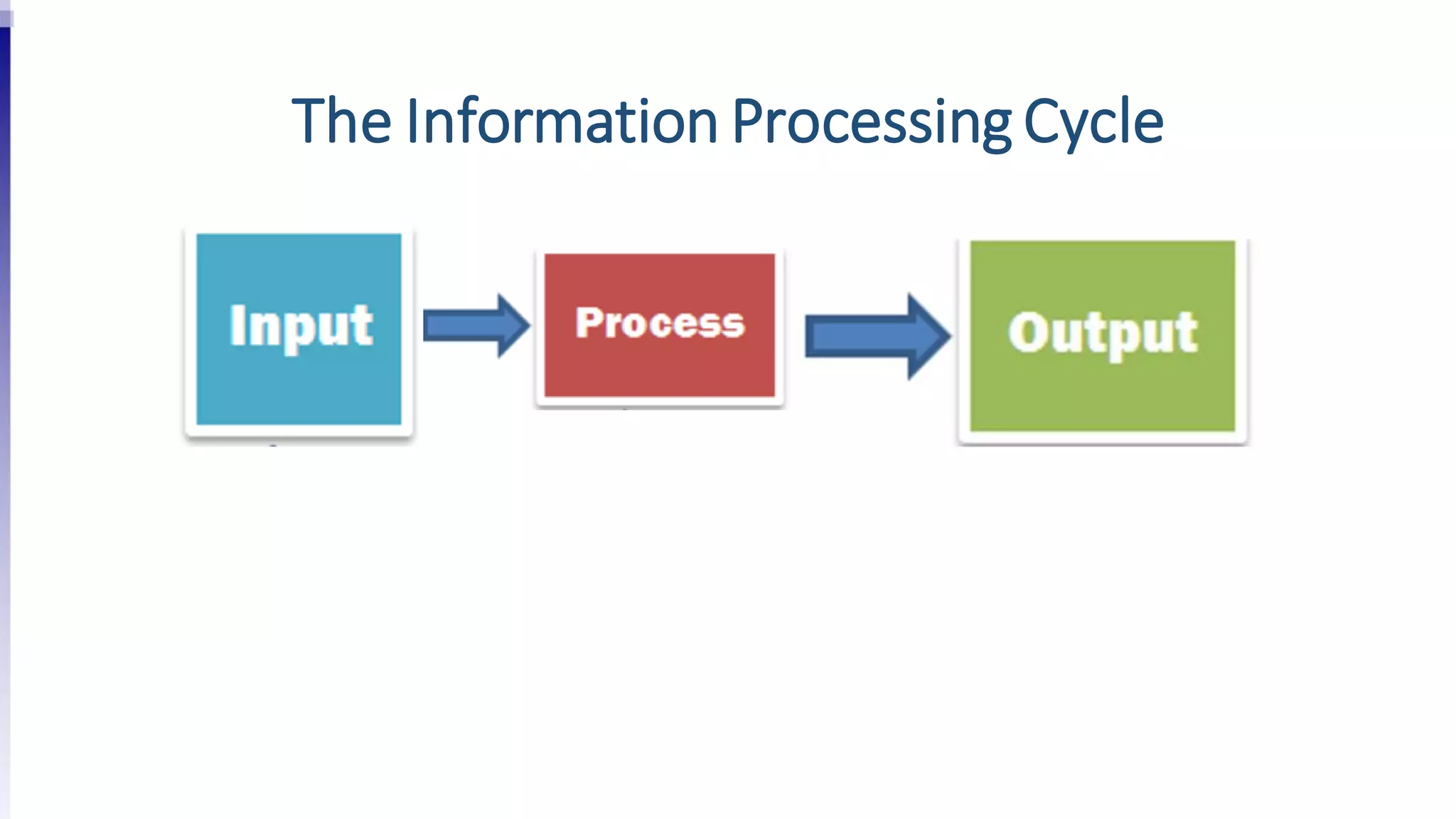 The Information Processing Cycle

Input

Process

Output